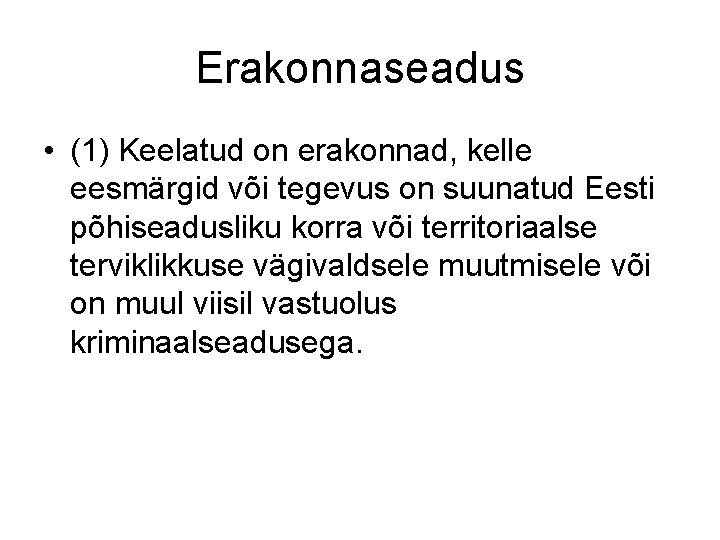 Erakonnaseadus

• (1) Keelatud on erakonnad, kelle eesmärgid või tegevus on suunatud Eesti põhiseadusliku korra või territoriaalse terviklikkuse vägivaldsele muutmisele või on muul viisil vastuolus kriminaalseadusega.